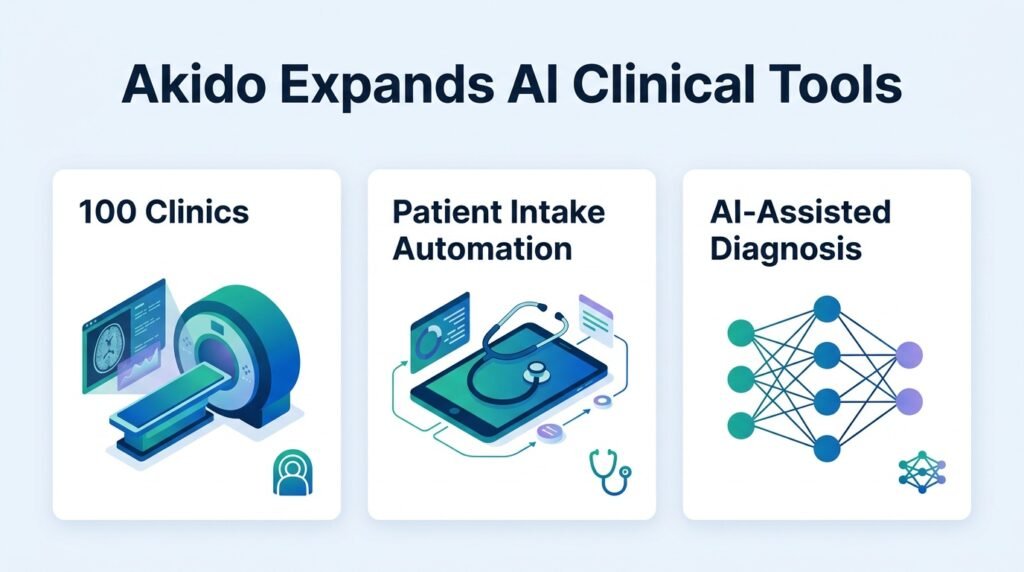 Akido Expands AI Clinical Tools

100 Clinics

Patient Intake Automation

AI-Assisted Diagnosis